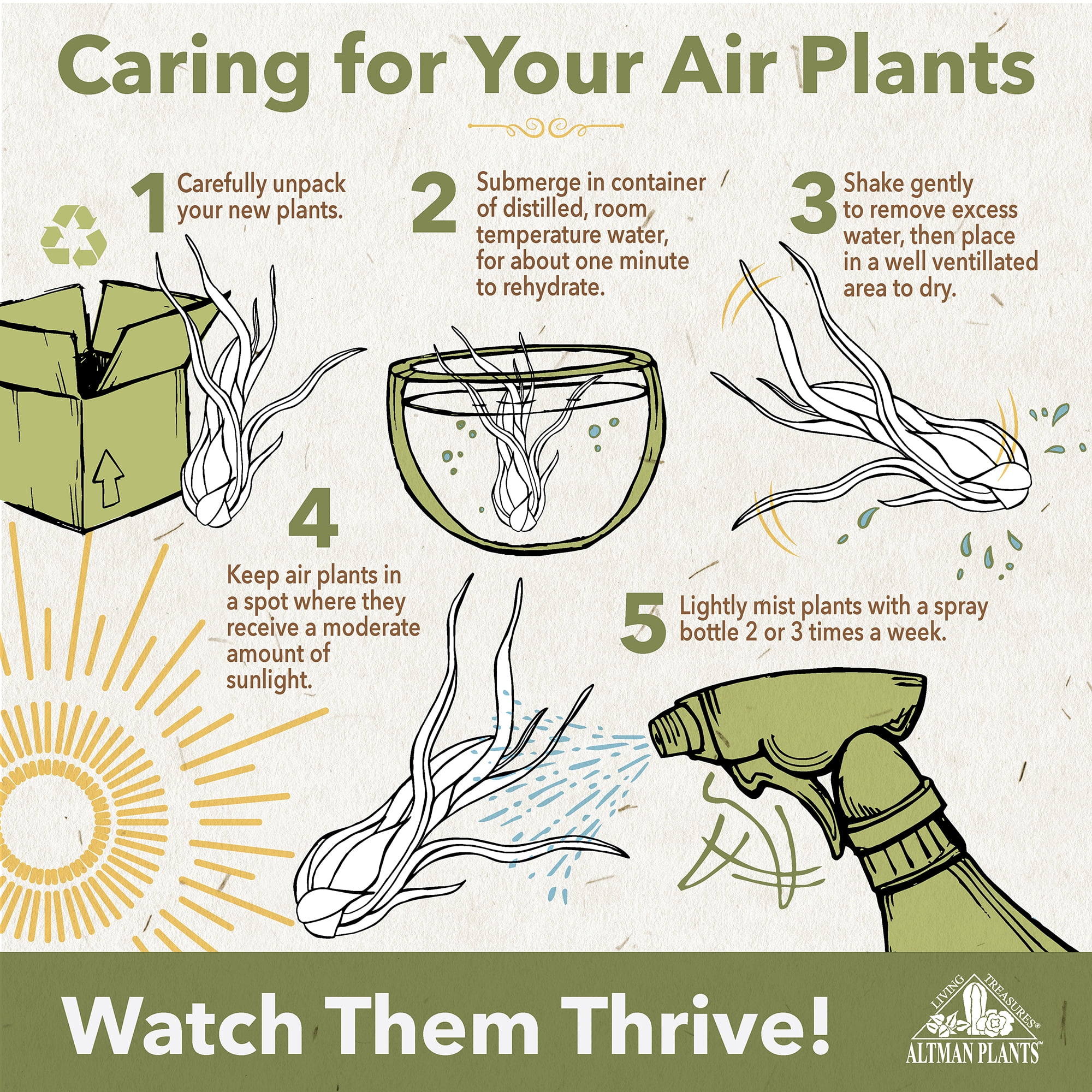 Caring for Your Air Plants

1 Carefully unpack your new plants.

2 Submerge in container of distilled, room temperature water, for about one minute to rehydrate.

3 Shake gently to remove excess water, then place in a well ventillated area to dry.

4 Keep air plants in a spot where they receive a moderate amount of sunlight.

5 Lightly mist plants with a spray bottle 2 or 3 times a week.

Watch Them Thrive!

LIVING TREASURES® ALTMAN PLANTS™